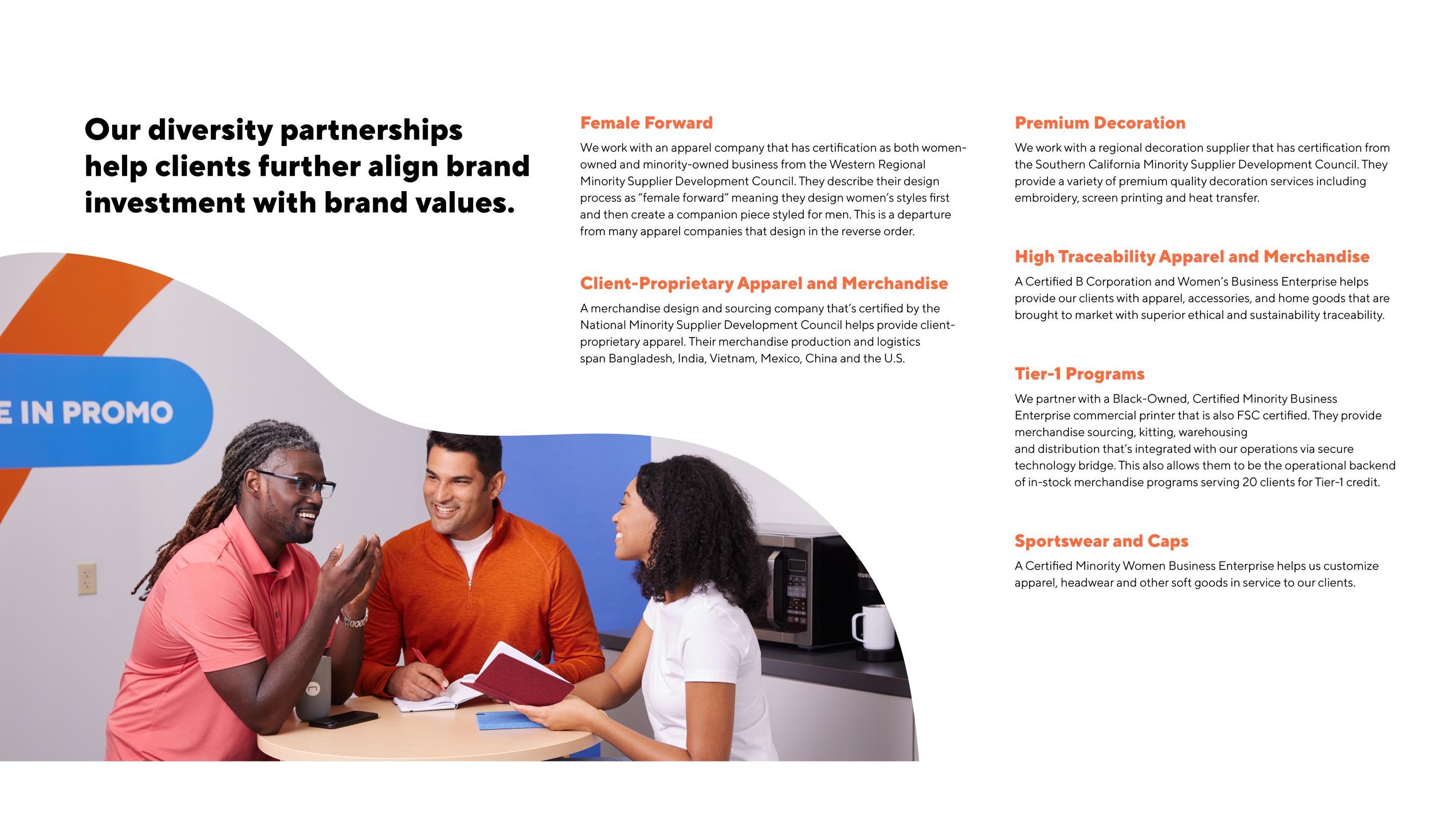 Our diversity partnerships help clients further align brand investment with brand values.

E IN PROMO

Female Forward

We work with an apparel company that has certification as both women-owned and minority-owned business from the Western Regional Minority Supplier Development Council. They describe their design process as "female forward" meaning they design women's styles first and then create a companion piece styled for men. This is a departure from many apparel companies that design in the reverse order.

Client-Proprietary Apparel and Merchandise

A merchandise design and sourcing company that's certified by the National Minority Supplier Development Council helps provide client-proprietary apparel. Their merchandise production and logistics span Bangladesh, India, Vietnam, Mexico, China and the U.S.

Premium Decoration

We work with a regional decoration supplier that has certification from the Southern California Minority Supplier Development Council. They provide a variety of premium quality decoration services including embroidery, screen printing and heat transfer.

High Traceability Apparel and Merchandise

A Certified B Corporation and Women's Business Enterprise helps provide our clients with apparel, accessories, and home goods that are brought to market with superior ethical and sustainability traceability.

Tier-1 Programs

We partner with a Black-Owned, Certified Minority Business Enterprise commercial printer that is also FSC certified. They provide merchandise sourcing, kitting, warehousing and distribution that's integrated with our operations via secure technology bridge. This also allows them to be the operational backend of in-stock merchandise programs serving 20 clients for Tier-1 credit.

Sportswear and Caps

A Certified Minority Women Business Enterprise helps us customize apparel, headwear and other soft goods in service to our clients.